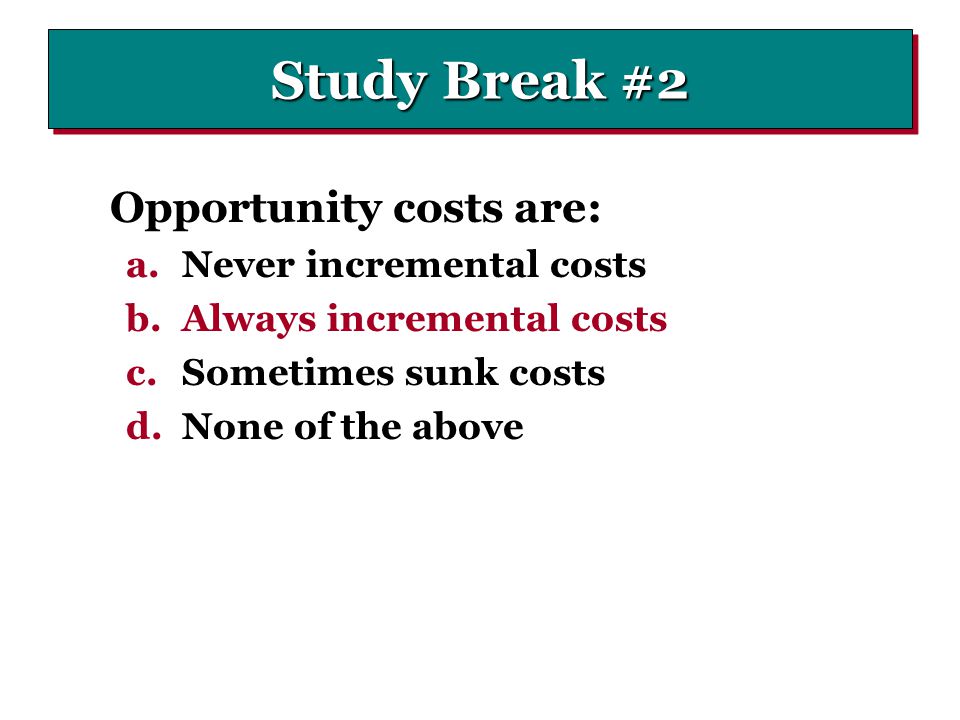 Study Break #2

Opportunity costs are:

a. Never incremental costs
b. Always incremental costs
c. Sometimes sunk costs
d. None of the above